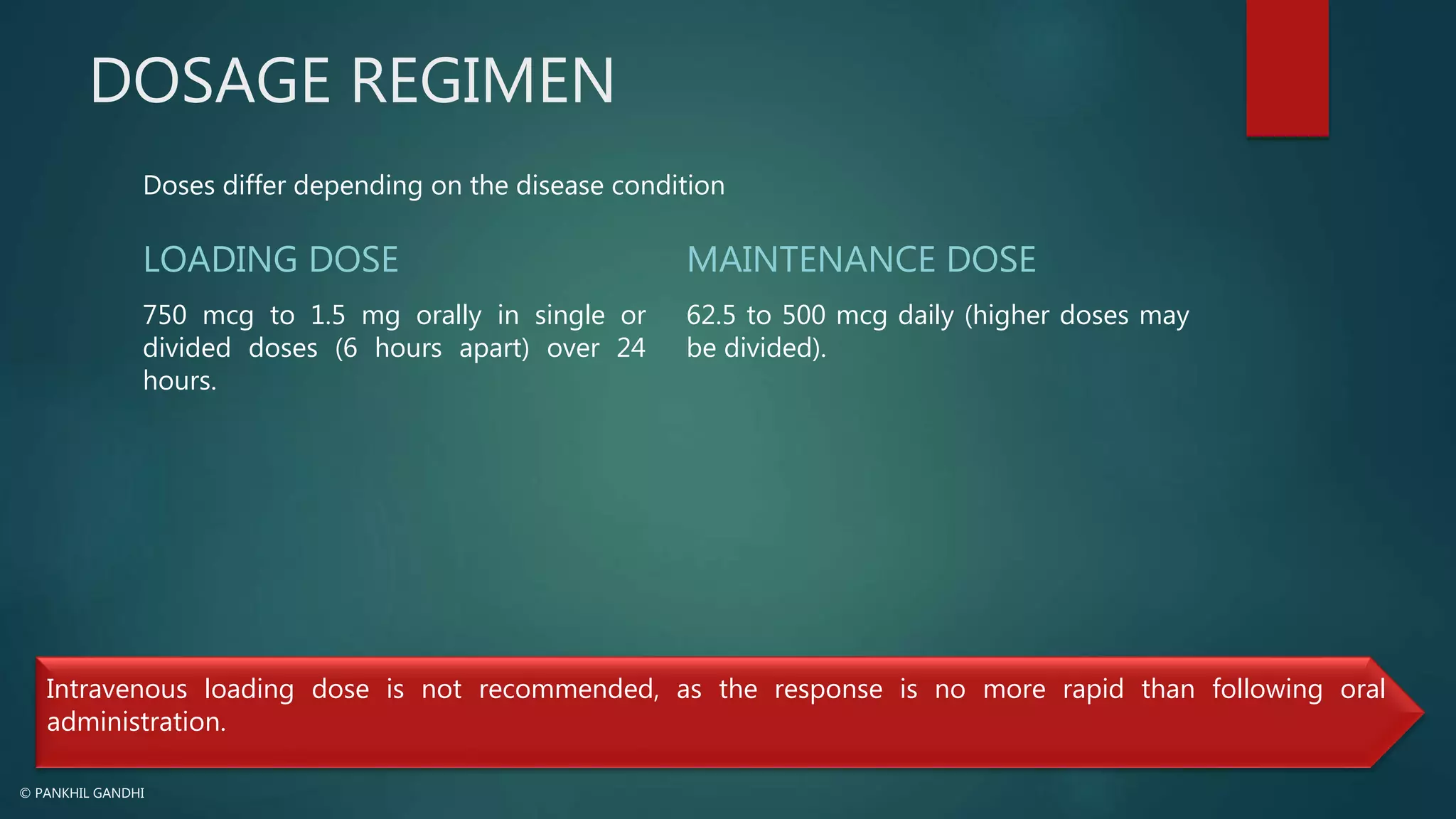 DOSAGE REGIMEN

Doses differ depending on the disease condition

LOADING DOSE

750 mcg to 1.5 mg orally in single or divided doses (6 hours apart) over 24 hours.

MAINTENANCE DOSE

62.5 to 500 mcg daily (higher doses may be divided).

Intravenous loading dose is not recommended, as the response is no more rapid than following oral administration.

© PANKHIL GANDHI